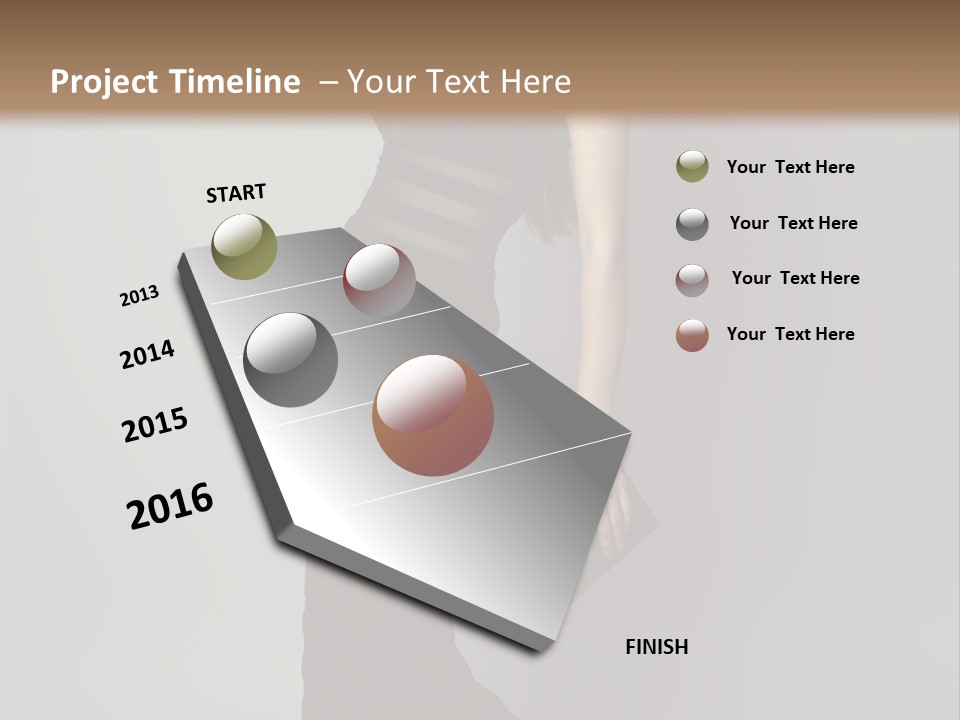 Project Timeline – Your Text Here

START

2013

2014

2015

2016

FINISH

Your Text Here

Your Text Here

Your Text Here

Your Text Here